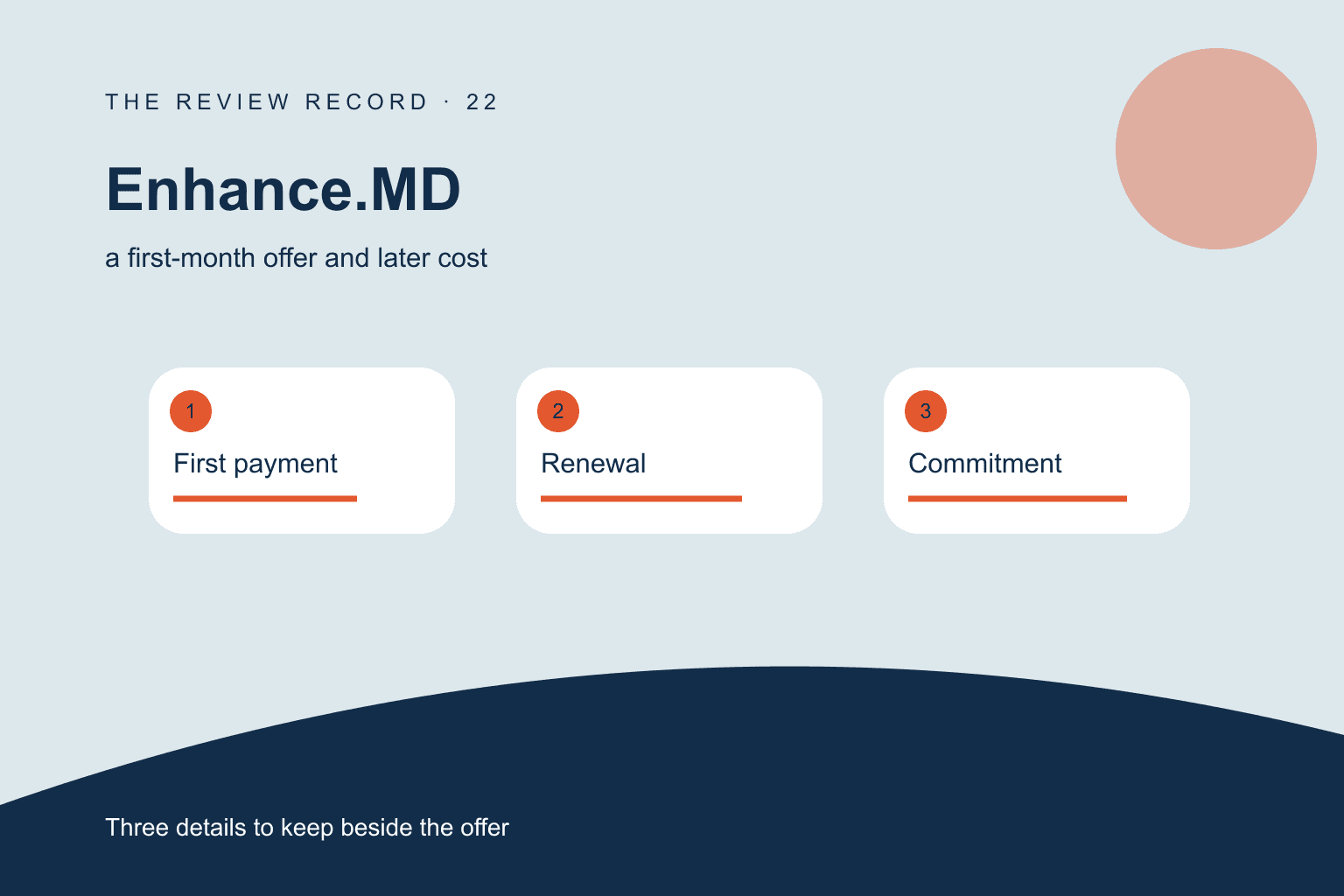 THE REVIEW RECORD · 22

Enhance.MD

a first-month offer and later cost

1

First payment

2

Renewal

3

Commitment

Three details to keep beside the offer